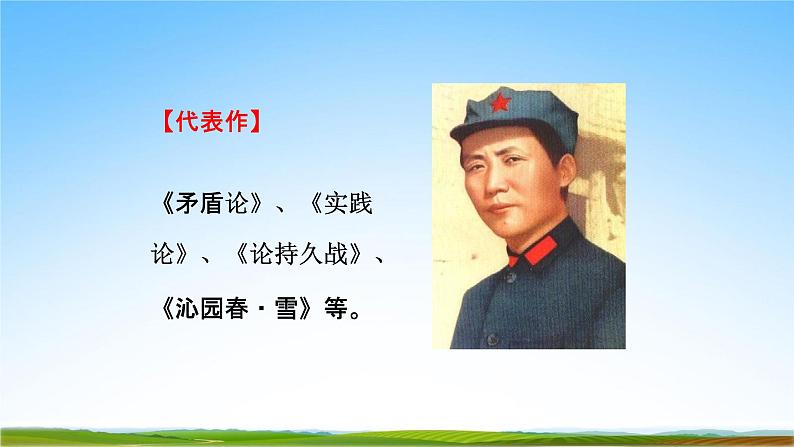 【代表作】

《矛盾论》、《实践论》、《论持久战》、《沁园春·雪》等。